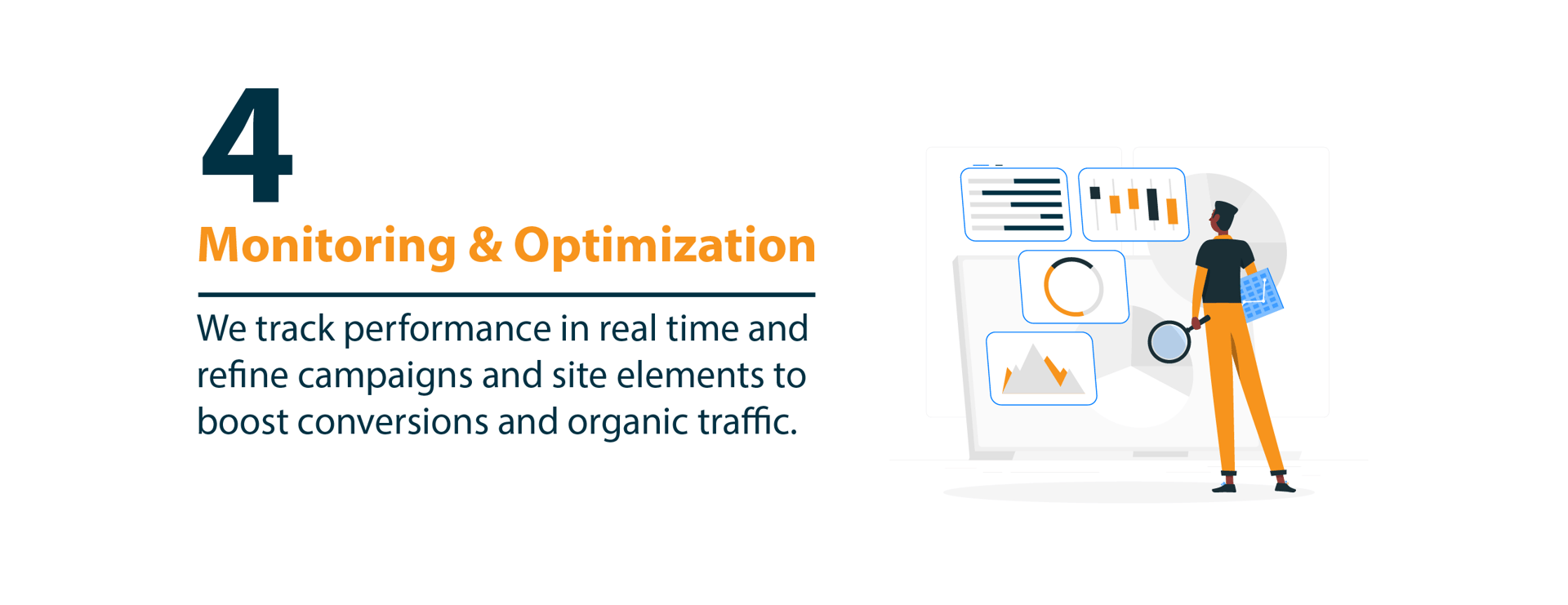 4

Monitoring & Optimization

We track performance in real time and refine campaigns and site elements to boost conversions and organic traffic.